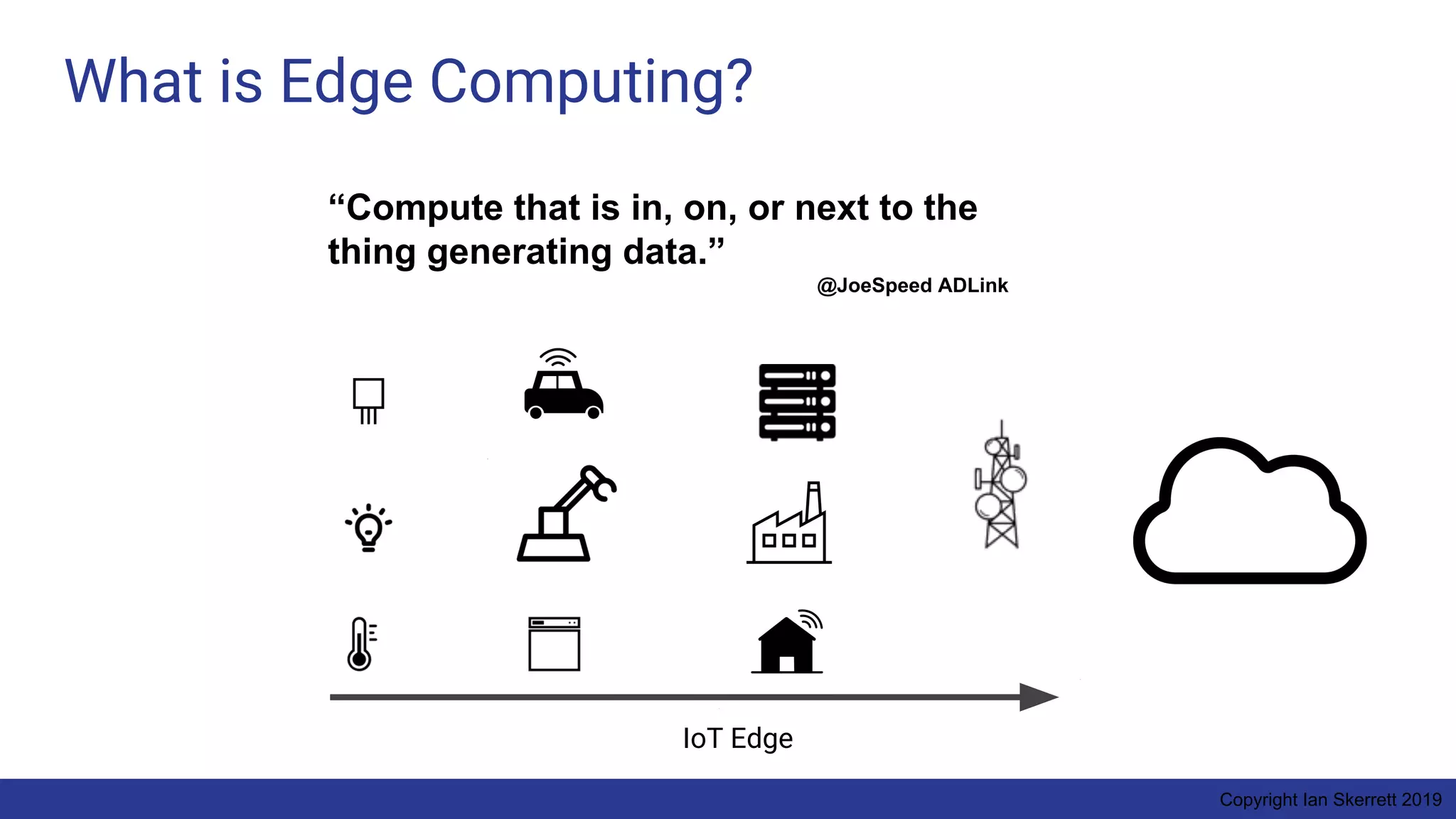 What is Edge Computing?

“Compute that is in, on, or next to the thing generating data.”

@JoeSpeed ADLink

IoT Edge

Copyright Ian Skerrett 2019